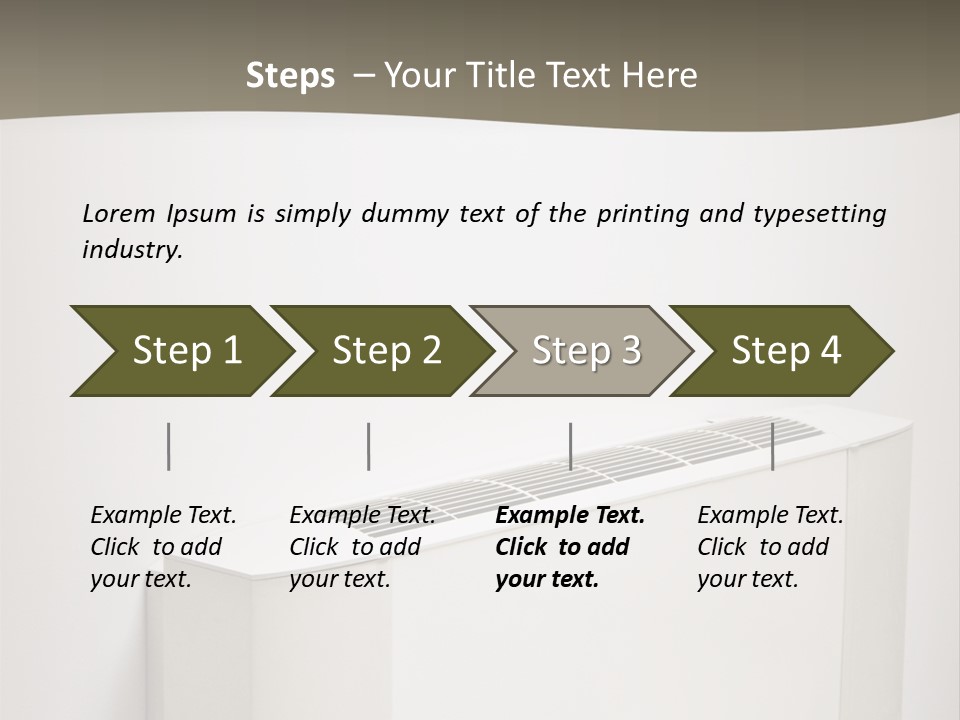 Steps – Your Title Text Here

Lorem Ipsum is simply dummy text of the printing and typesetting industry.

Step 1

Step 2

Step 3

Step 4

Example Text. Click to add your text.

Example Text. Click to add your text.

Example Text. Click to add your text.

Example Text. Click to add your text.